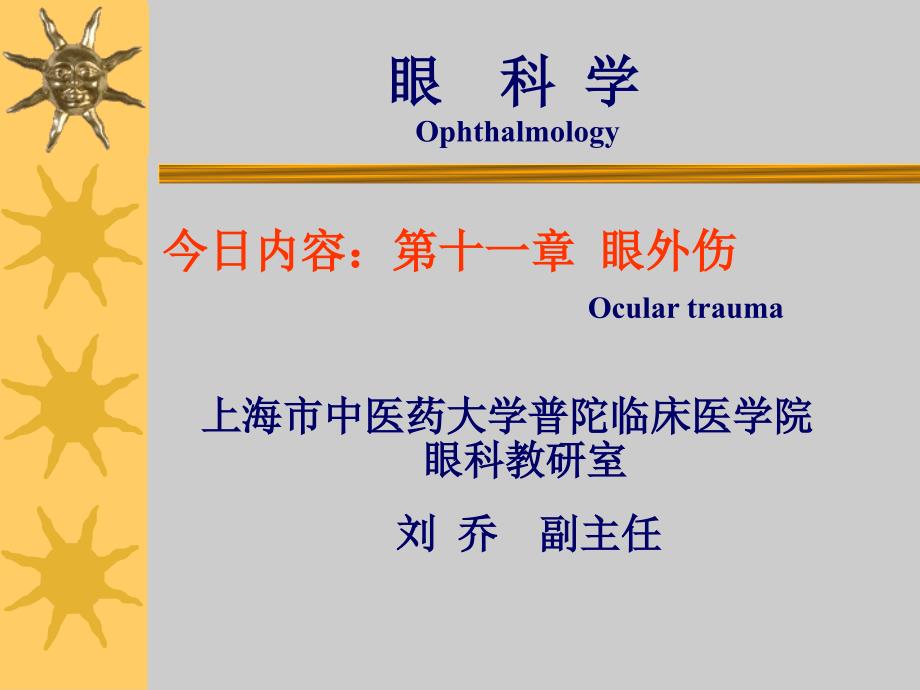 眼 科 学
Ophthalmology

今日内容：第十一章 眼外伤
Ocular trauma

上海市中医药大学普陀临床医学院
眼科教研室

刘 乔 副主任